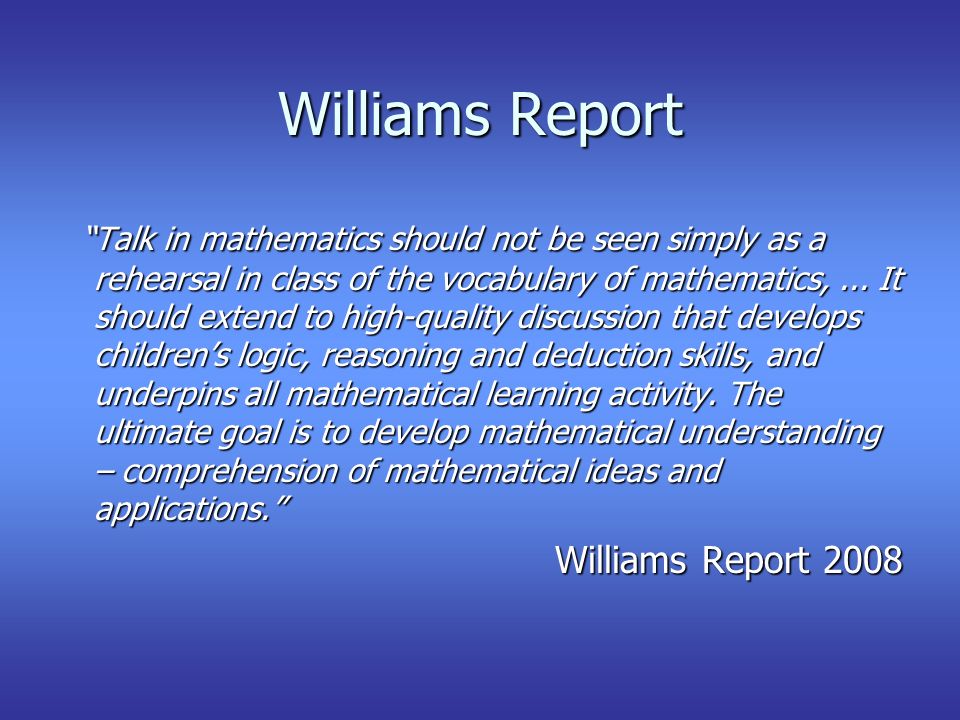 Williams Report

"Talk in mathematics should not be seen simply as a rehearsal in class of the vocabulary of mathematics, ... It should extend to high-quality discussion that develops children's logic, reasoning and deduction skills, and underpins all mathematical learning activity. The ultimate goal is to develop mathematical understanding – comprehension of mathematical ideas and applications."

Williams Report 2008